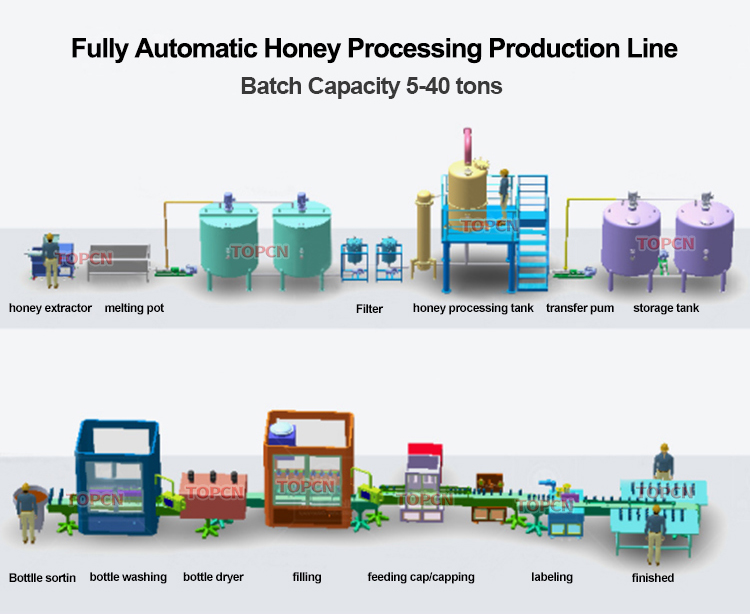 Fully Automatic Honey Processing Production Line

Batch Capacity 5-40 tons

TOPCN TOPCN TOPCN TOPCN

honey extractor melting pot Filter honey processing tank transfer pum storage tank

TOPCN TOPCN TOPCN TOPCN TOPCN TOPCN

Bottlle sortin bottle washing bottle dryer filling feeding cap/capping labeling finished